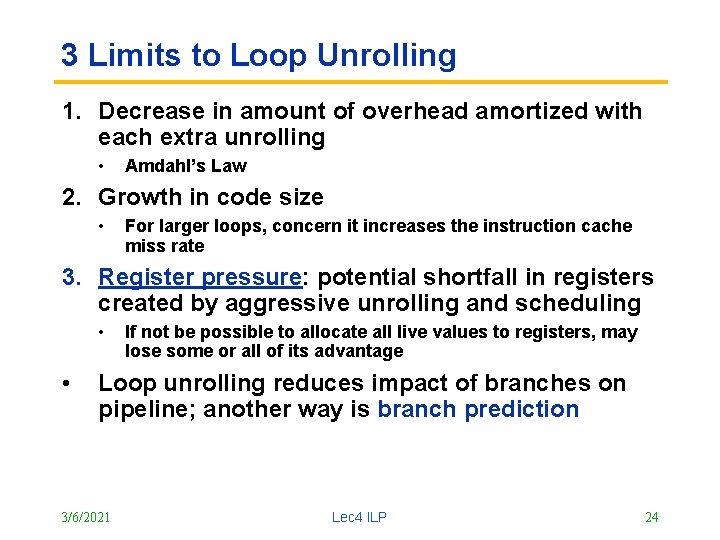 3 Limits to Loop Unrolling

1. Decrease in amount of overhead amortized with each extra unrolling
• Amdahl's Law

2. Growth in code size
• For larger loops, concern it increases the instruction cache miss rate

3. Register pressure: potential shortfall in registers created by aggressive unrolling and scheduling
• If not be possible to allocate all live values to registers, may lose some or all of its advantage

• Loop unrolling reduces impact of branches on pipeline; another way is branch prediction

3/6/2021

Lec4 ILP

24